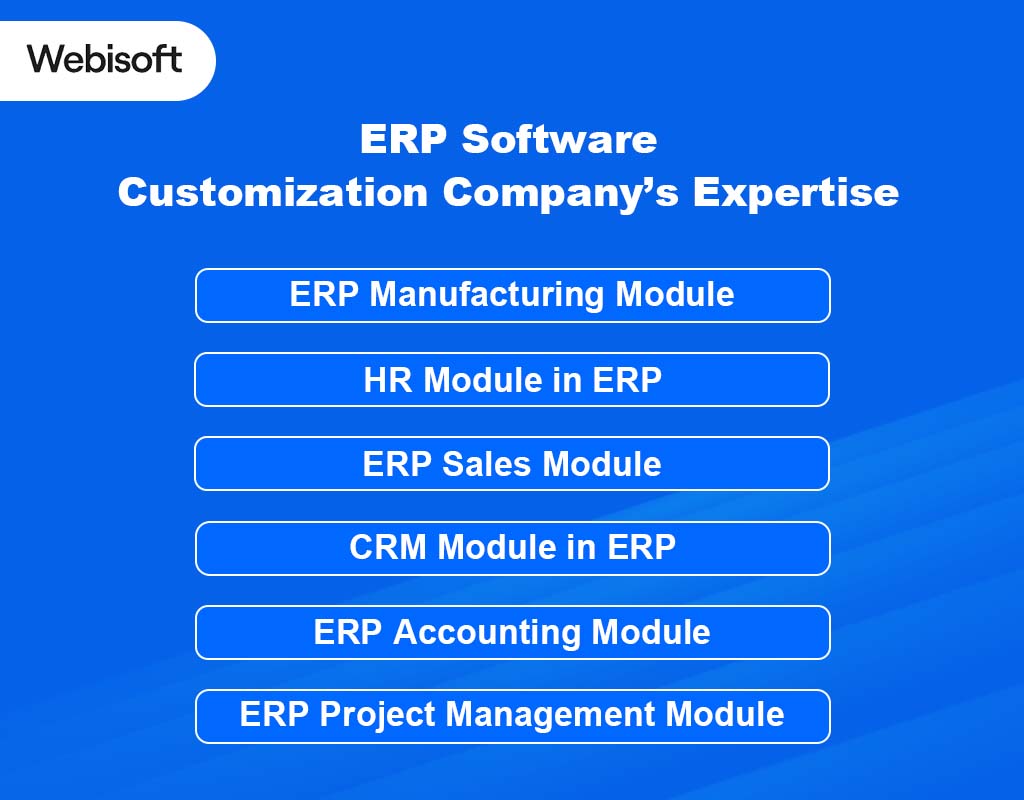 Webisoft

ERP Software
Customization Company’s Expertise

ERP Manufacturing Module

HR Module in ERP

ERP Sales Module

CRM Module in ERP

ERP Accounting Module

ERP Project Management Module